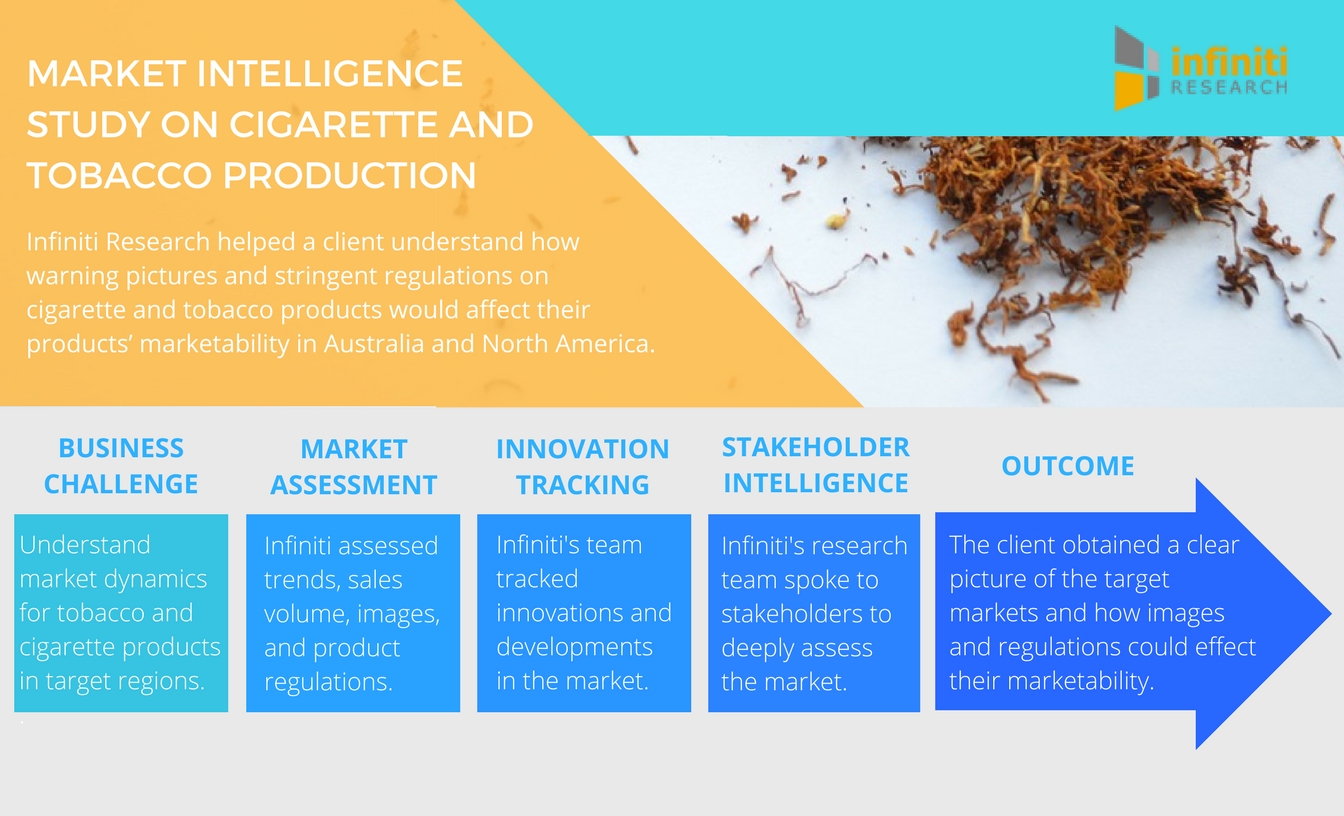 MARKET INTELLIGENCE STUDY ON CIGARETTE AND TOBACCO PRODUCTION

infiniti RESEARCH

Infiniti Research helped a client understand how warning pictures and stringent regulations on cigarette and tobacco products would affect their products' marketability in Australia and North America.

BUSINESS CHALLENGE

Understand market dynamics for tobacco and cigarette products in target regions.

MARKET ASSESSMENT

Infiniti assessed trends, sales volume, images, and product regulations.

INNOVATION TRACKING

Infiniti's team tracked innovations and developments in the market.

STAKEHOLDER INTELLIGENCE

Infiniti's research team spoke to stakeholders to deeply assess the market.

OUTCOME

The client obtained a clear picture of the target markets and how images and regulations could effect their marketability.